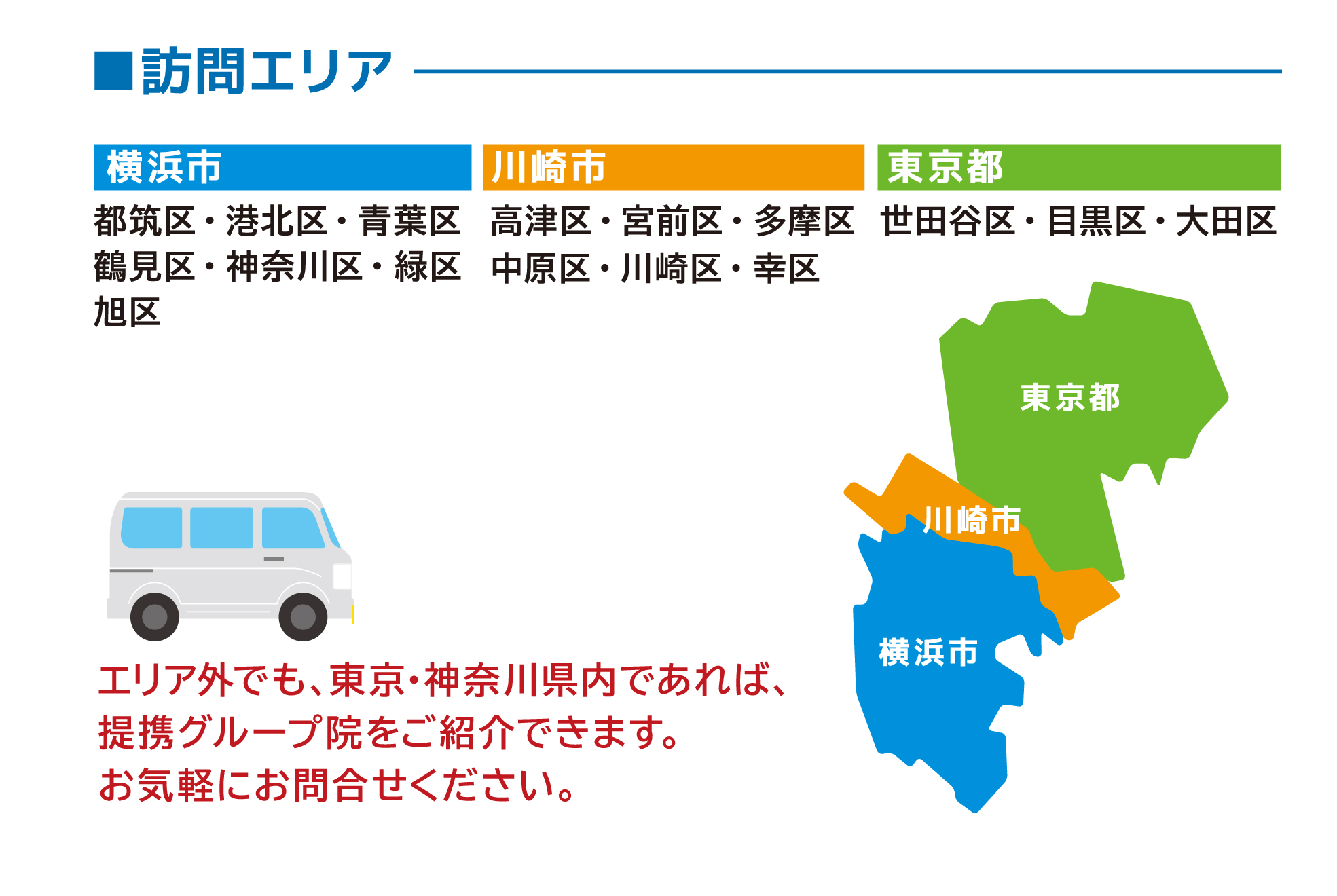 ■訪問エリア

横浜市

都筑区・港北区・青葉区
鶴見区・神奈川区・緑区
旭区

川崎市

高津区・宮前区・多摩区
中原区・川崎区・幸区

東京都

世田谷区・目黒区・大田区

東京都
川崎市
横浜市

エリア外でも、東京・神奈川県内であれば、
提携グループ院をご紹介できます。
お気軽にお問合せください。